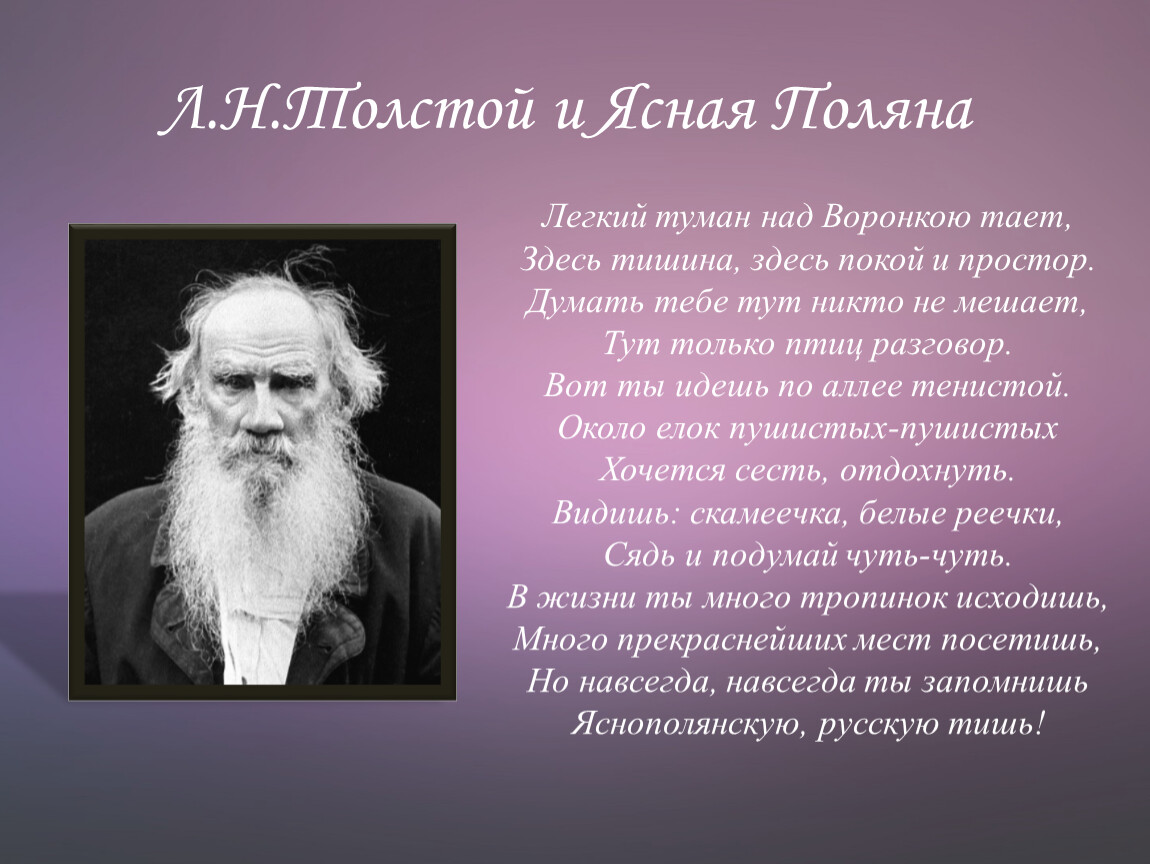 Л.Н.Толстой и Ясная Поляна

Легкий туман над Воронкою тает,
Здесь тишина, здесь покой и простор.
Думать тебе тут никто не мешает,
Тут только птиц разговор.
Вот ты идешь по аллее тенистой.
Около елок пушистых-пушистых
Хочется сесть, отдохнуть.
Видишь: скамеечка, белые реечки,
Сядь и подумай чуть-чуть.
В жизни ты много тропинок исходишь,
Много прекраснейших мест посетишь,
Но навсегда, навсегда ты запомнишь
Яснополянскую, русскую тишь!